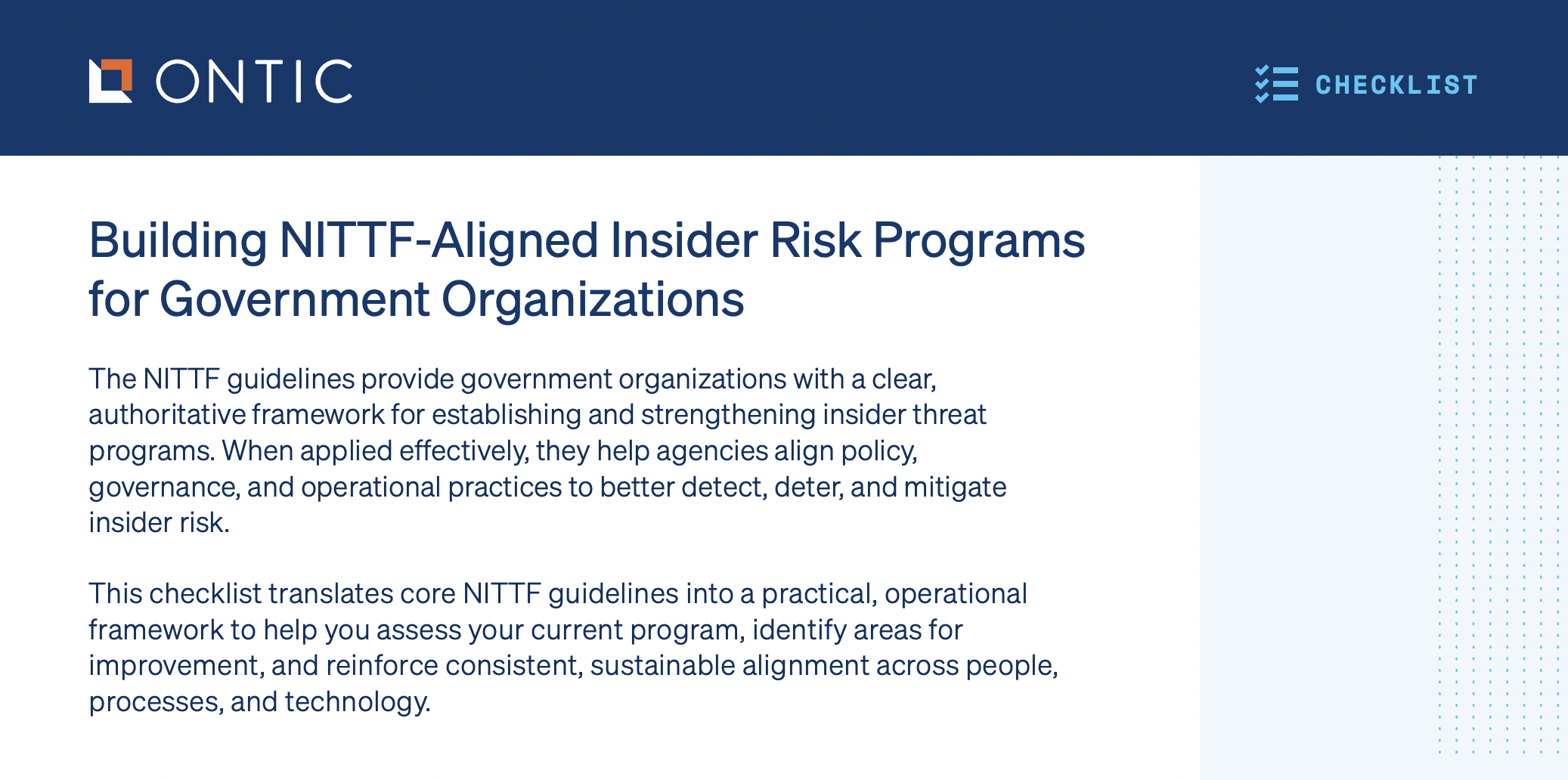 ONTIC

CHECKLIST

Building NITTF-Aligned Insider Risk Programs for Government Organizations

The NITTF guidelines provide government organizations with a clear, authoritative framework for establishing and strengthening insider threat programs. When applied effectively, they help agencies align policy, governance, and operational practices to better detect, deter, and mitigate insider risk.

This checklist translates core NITTF guidelines into a practical, operational framework to help you assess your current program, identify areas for improvement, and reinforce consistent, sustainable alignment across people, processes, and technology.